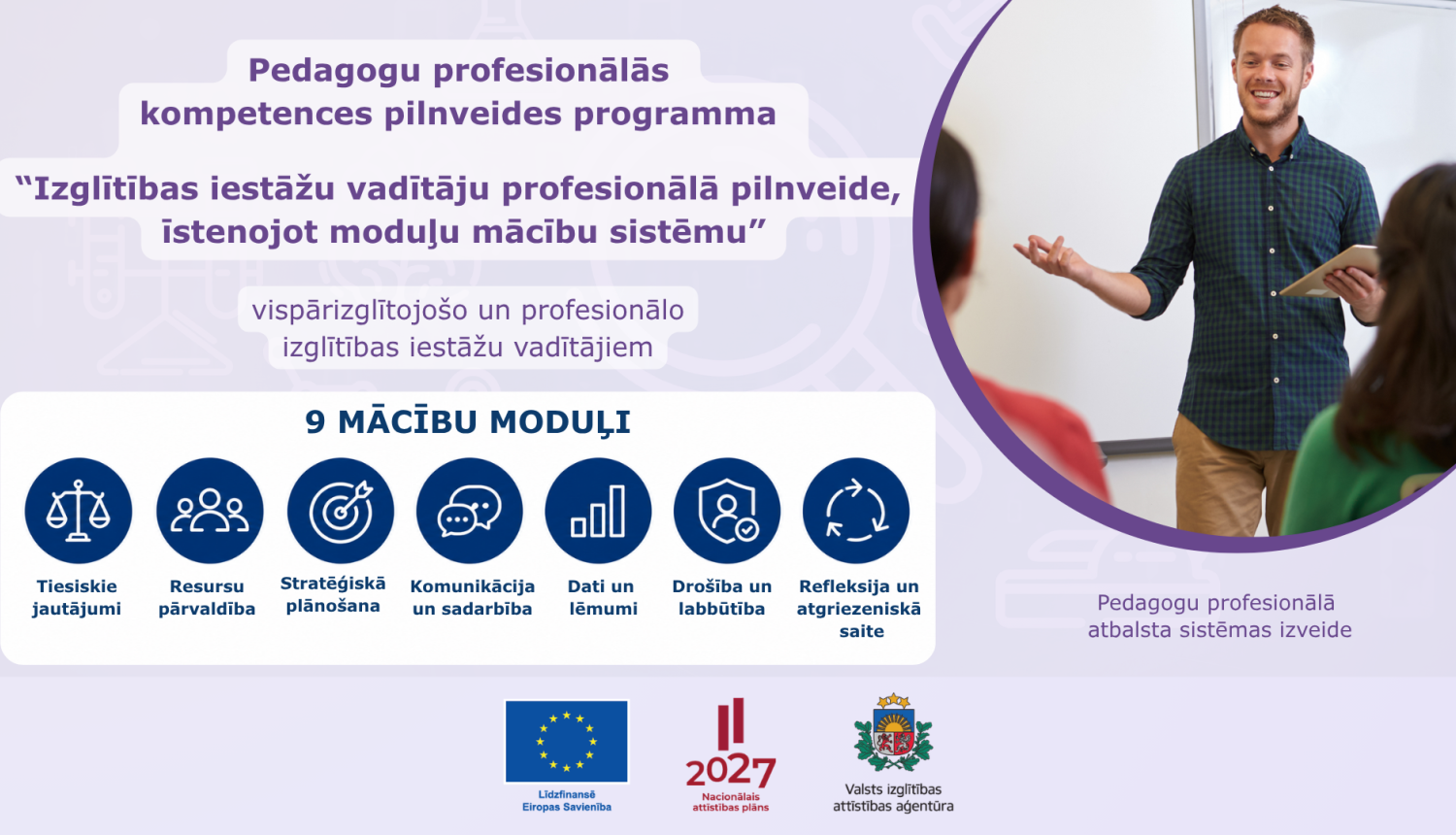 Pedagogu profesionālās kompetences pilnveides programma

“Izglītības iestāžu vadītāju profesionālā pilnveide, īstenojot moduļu mācību sistēmu”

vispārizglītojošo un profesionālo izglītības iestāžu vadītājiem

9 MĀCĪBU MODUĻI

Tiesiskie jautājumi

Resursu pārvaldība

Stratēģiskā plānošana

Komunikācija un sadarbība

Dati un lēmumi

Drošība un labbūtība

Refleksija un atgriezeniskā saite

Pedagogu profesionālā atbalsta sistēmas izveide

Līdzfinansē Eiropas Savienība

2027 Nacionālais attīstības plāns

Valsts izglītības attīstības aģentūra